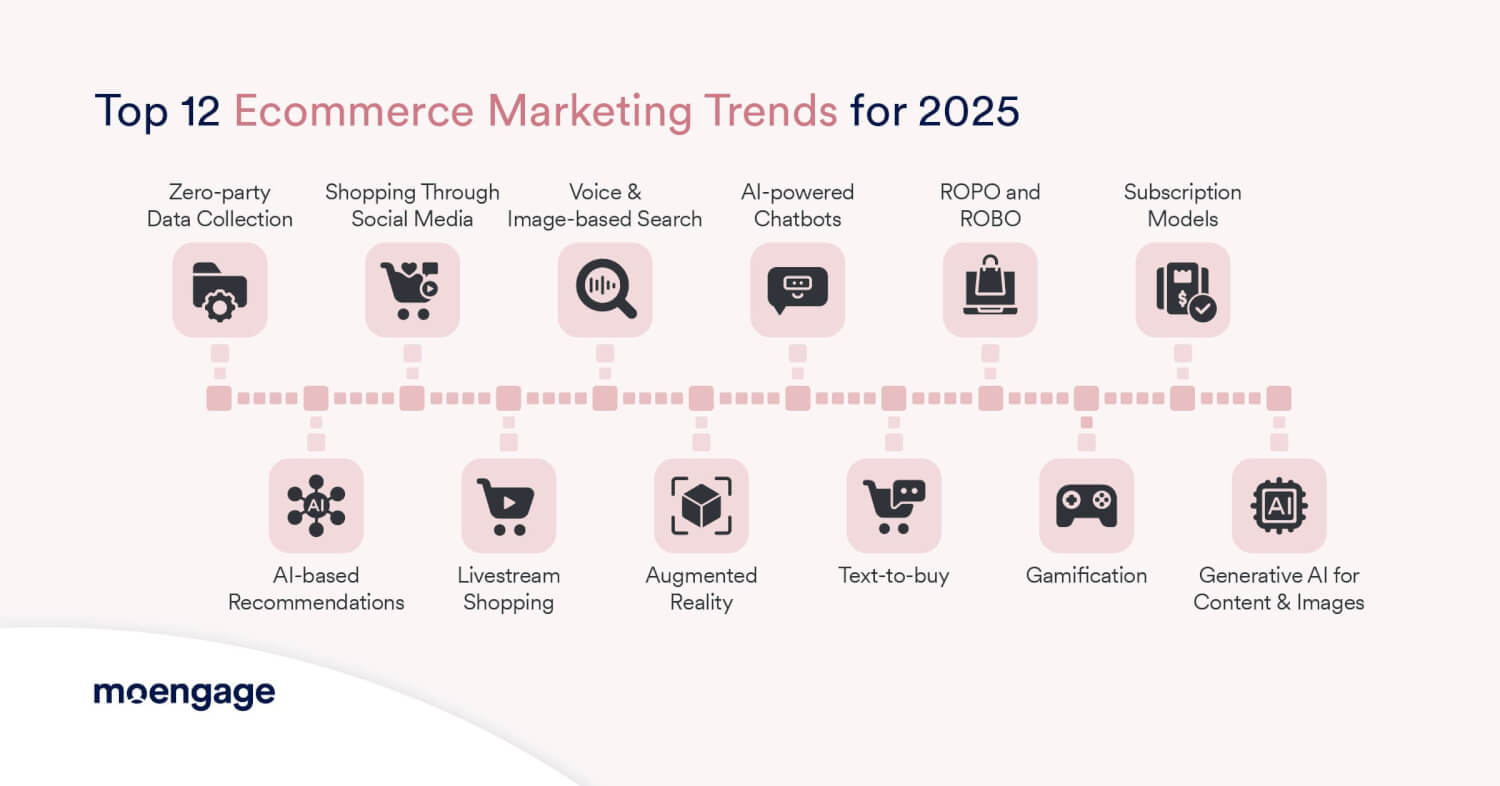 Top 12 Ecommerce Marketing Trends for 2025

Zero-party Data Collection

Shopping Through Social Media

Voice & Image-based Search

AI-powered Chatbots

ROPO and ROBO

Subscription Models

AI

AI-based Recommendations

Livestream Shopping

Augmented Reality

Text-to-buy

Gamification

AI

Generative AI for Content & Images

moengage